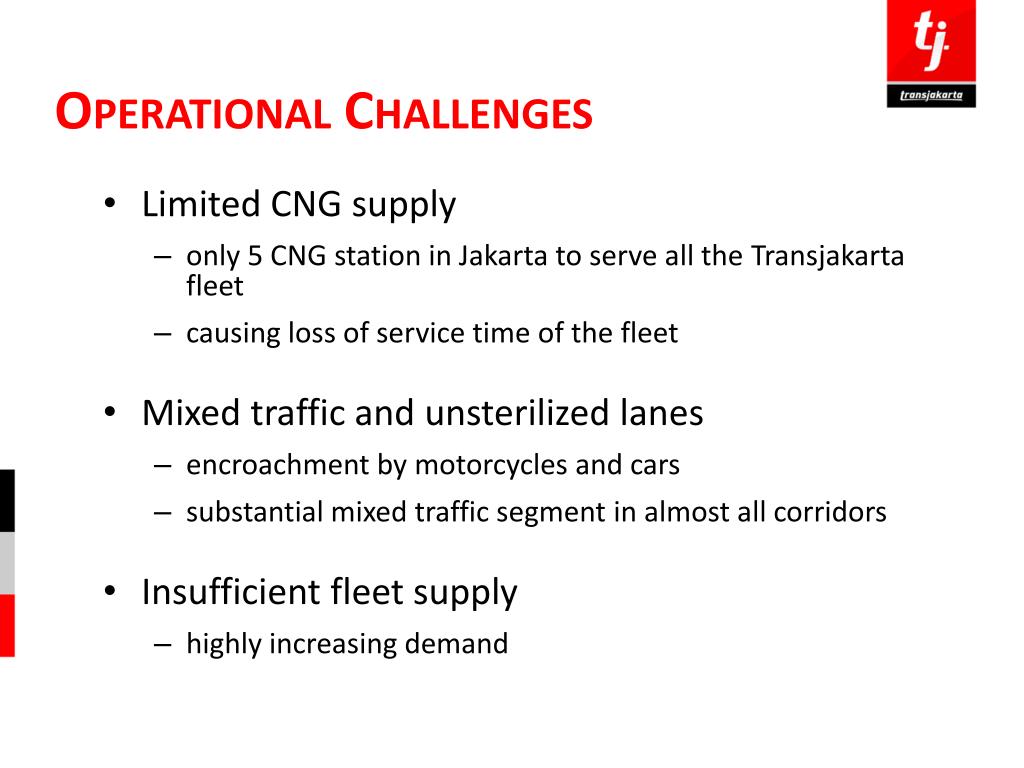 tj
transjakarta

OPERATIONAL CHALLENGES

• Limited CNG supply
– only 5 CNG station in Jakarta to serve all the Transjakarta fleet
– causing loss of service time of the fleet

• Mixed traffic and unsterilized lanes
– encroachment by motorcycles and cars
– substantial mixed traffic segment in almost all corridors

• Insufficient fleet supply
– highly increasing demand